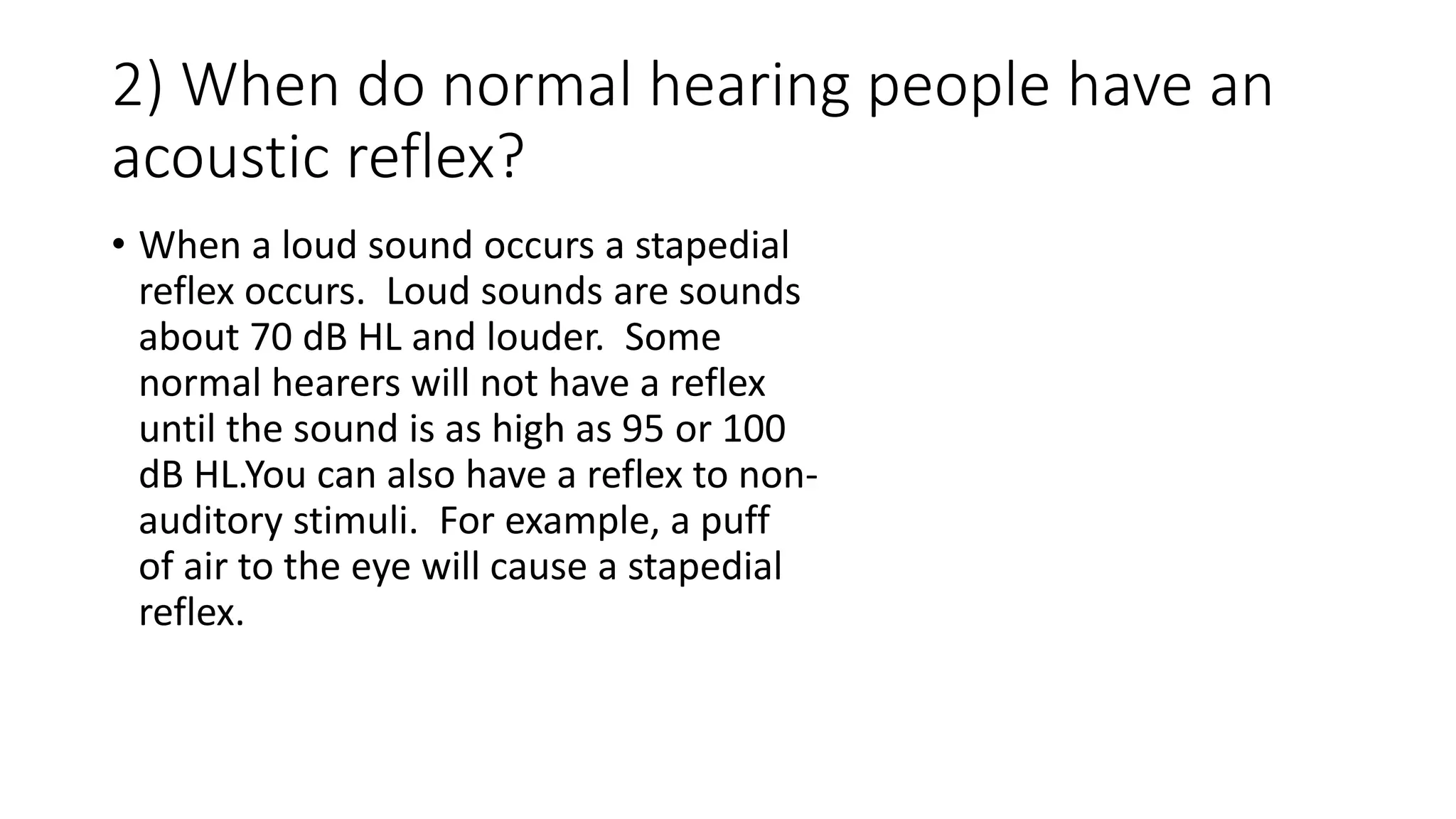 2) When do normal hearing people have an acoustic reflex?

• When a loud sound occurs a stapedial reflex occurs.  Loud sounds are sounds about 70 dB HL and louder.  Some normal hearers will not have a reflex until the sound is as high as 95 or 100 dB HL.You can also have a reflex to non-auditory stimuli.  For example, a puff of air to the eye will cause a stapedial reflex.